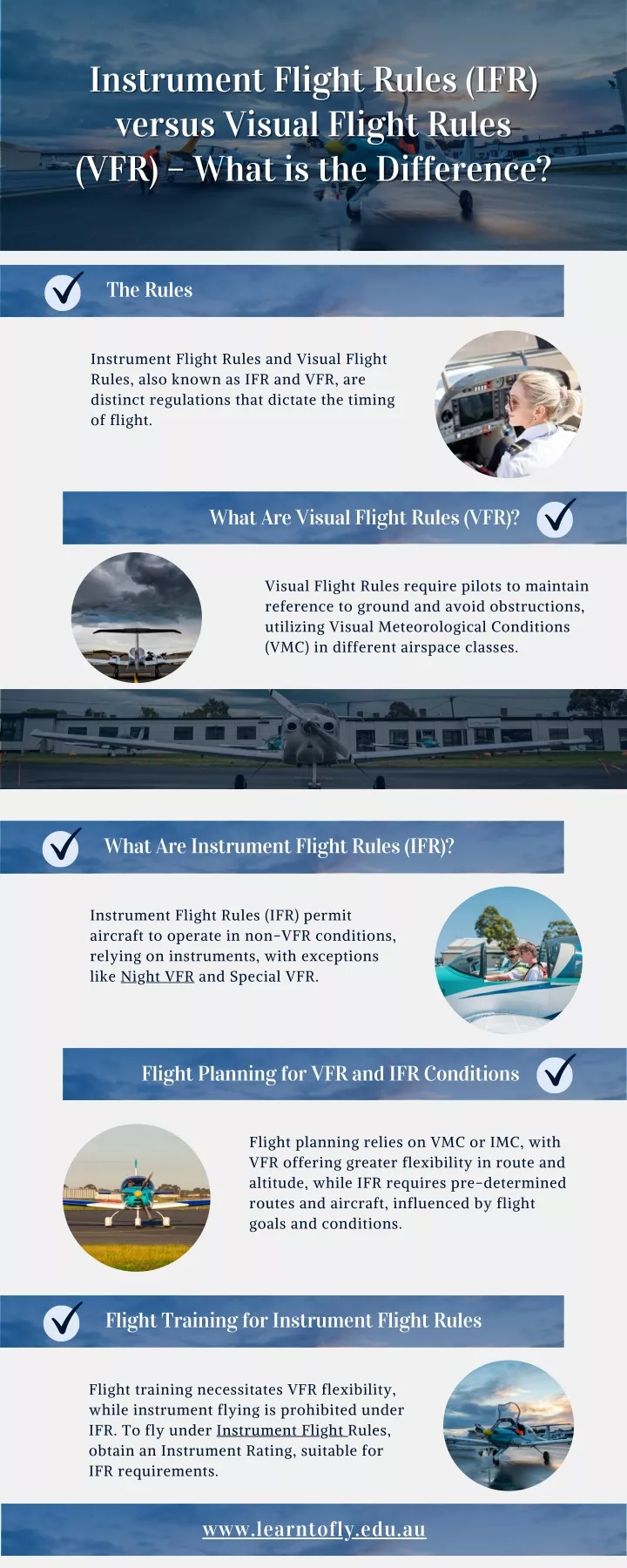 Instrument Flight Rules (IFR) versus Visual Flight Rules (VFR) – What is the Difference?

The Rules

Instrument Flight Rules and Visual Flight Rules, also known as IFR and VFR, are distinct regulations that dictate the timing of flight.

What Are Visual Flight Rules (VFR)?

Visual Flight Rules require pilots to maintain reference to ground and avoid obstructions, utilizing Visual Meteorological Conditions (VMC) in different airspace classes.

What Are Instrument Flight Rules (IFR)?

Instrument Flight Rules (IFR) permit aircraft to operate in non-VFR conditions, relying on instruments, with exceptions like Night VFR and Special VFR.

Flight Planning for VFR and IFR Conditions

Flight planning relies on VMC or IMC, with VFR offering greater flexibility in route and altitude, while IFR requires pre-determined routes and aircraft, influenced by flight goals and conditions.

Flight Training for Instrument Flight Rules

Flight training necessitates VFR flexibility, while instrument flying is prohibited under IFR. To fly under Instrument Flight Rules, obtain an Instrument Rating, suitable for IFR requirements.

www.learntofly.edu.au